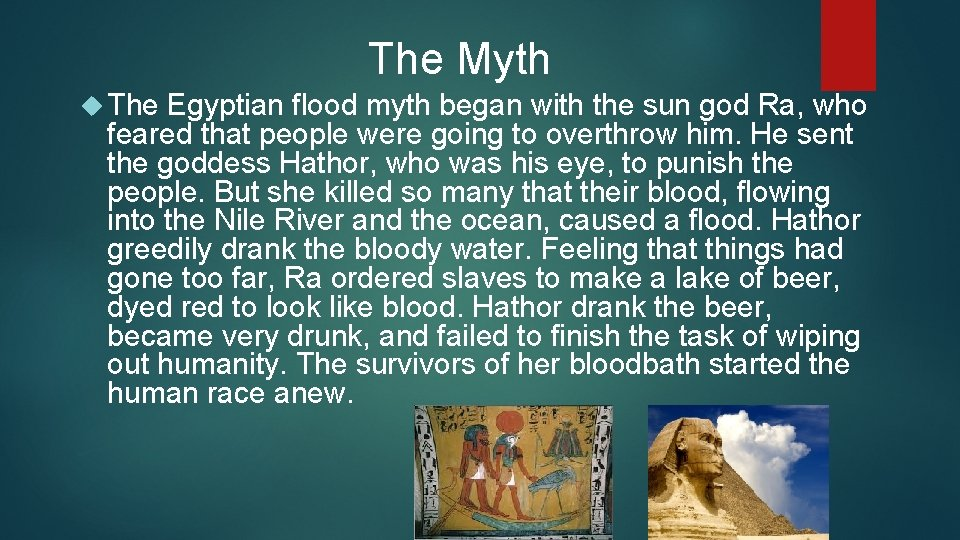 The Myth

The Egyptian flood myth began with the sun god Ra, who feared that people were going to overthrow him. He sent the goddess Hathor, who was his eye, to punish the people. But she killed so many that their blood, flowing into the Nile River and the ocean, caused a flood. Hathor greedily drank the bloody water. Feeling that things had gone too far, Ra ordered slaves to make a lake of beer, dyed red to look like blood. Hathor drank the beer, became very drunk, and failed to finish the task of wiping out humanity. The survivors of her bloodbath started the human race anew.